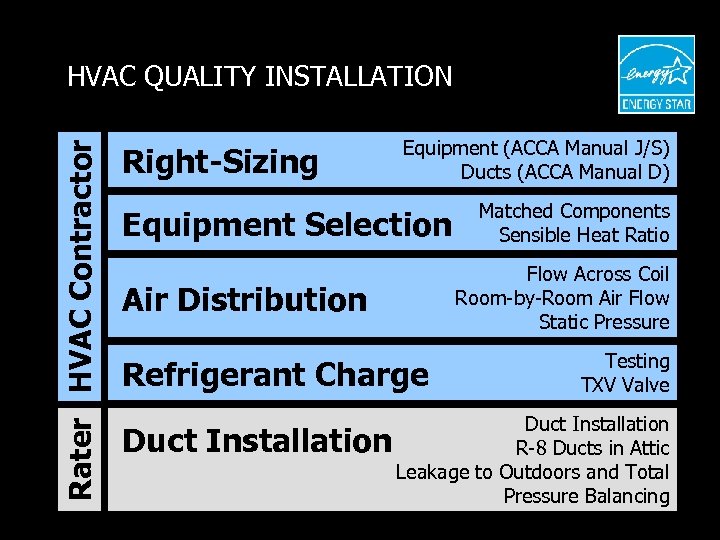 HVAC QUALITY INSTALLATION

energy
ENERGY STAR

HVAC Contractor

Right-Sizing
Equipment (ACCA Manual J/S)
Ducts (ACCA Manual D)

Equipment Selection
Matched Components
Sensible Heat Ratio

Air Distribution
Flow Across Coil
Room-by-Room Air Flow
Static Pressure

Refrigerant Charge
Testing
TXV Valve

Rater

Duct Installation
Duct Installation
R-8 Ducts in Attic
Leakage to Outdoors and Total
Pressure Balancing